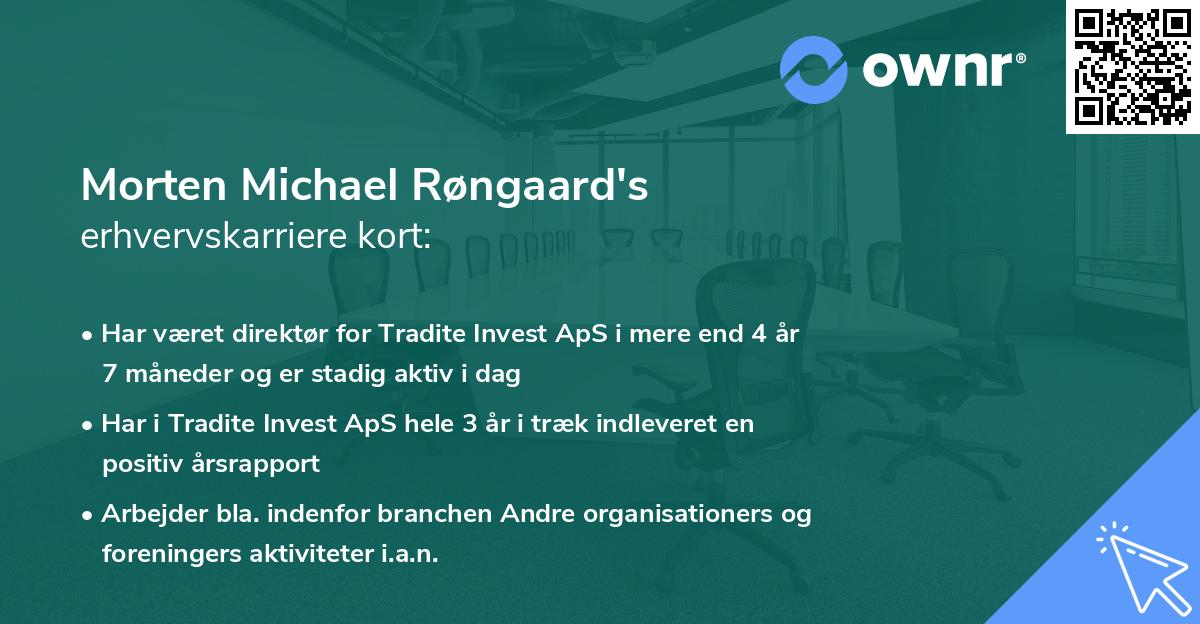 ownr®

Morten Michael Røngaard's
erhvervskarriere kort:

• Har været direktør for Tradite Invest ApS i mere end 4 år 7 måneder og er stadig aktiv i dag

• Har i Tradite Invest ApS hele 3 år i træk indleveret en positiv årsrapport

• Arbejder bla. indenfor branchen Andre organisationers og foreningers aktiviteter i.a.n.